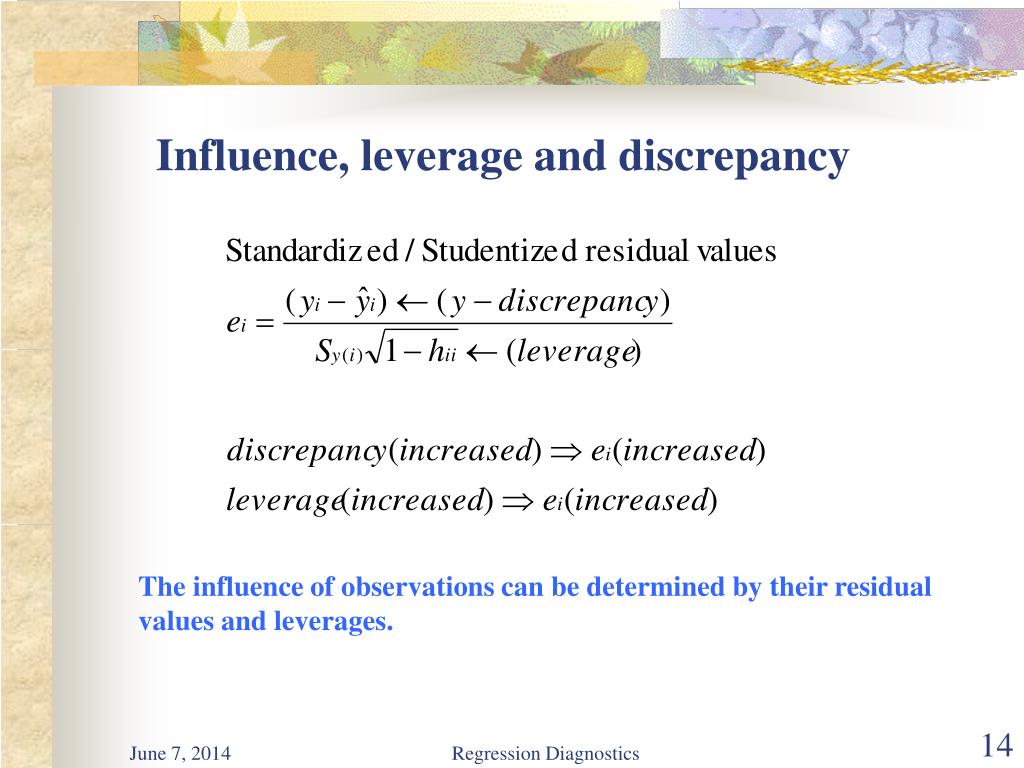 Influence, leverage and discrepancy

Standardized / Studentized residual values

$e_i = \frac{(y_i - \hat{y}_i) \leftarrow (y - discrepancy)}{S_{y(i)}\sqrt{1 - h_{ii}} \leftarrow (leverage)}$

$discrepancy(increased) \Rightarrow e_i(increased)$

$leverage(increased) \Rightarrow e_i(increased)$

The influence of observations can be determined by their residual values and leverages.

June 7, 2014

Regression Diagnostics

14